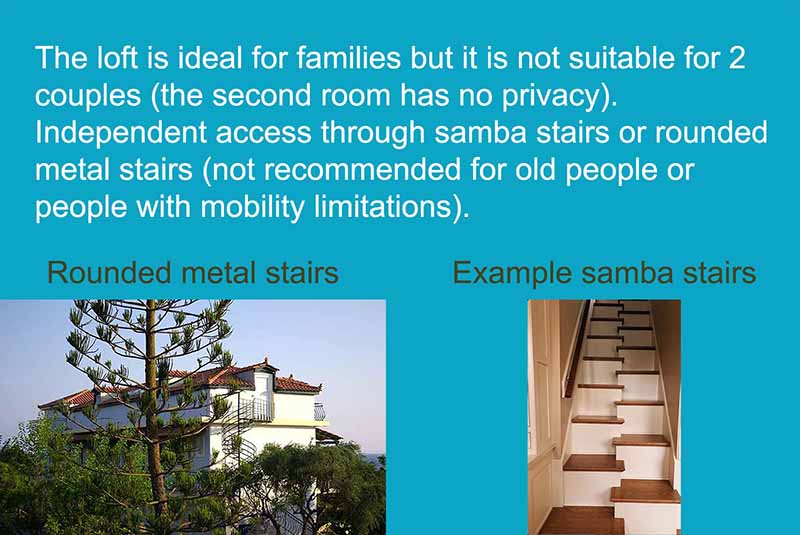 The loft is ideal for families but it is not suitable for 2 couples (the second room has no privacy). Independent access through samba stairs or rounded metal stairs (not recommended for old people or people with mobility limitations).

Rounded metal stairs

Example samba stairs